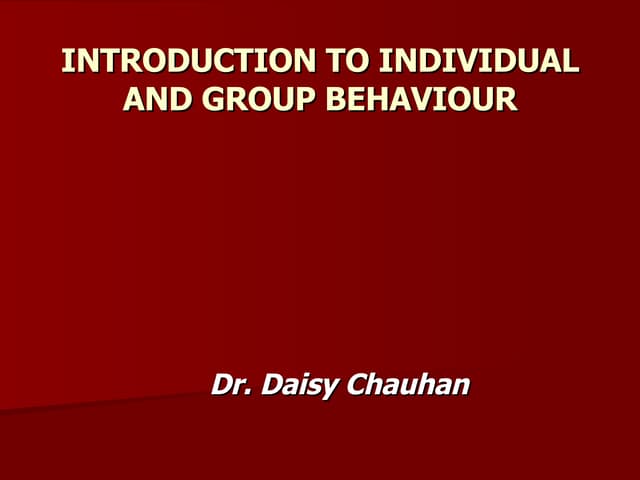 INTRODUCTION TO INDIVIDUAL AND GROUP BEHAVIOUR

Dr. Daisy Chauhan